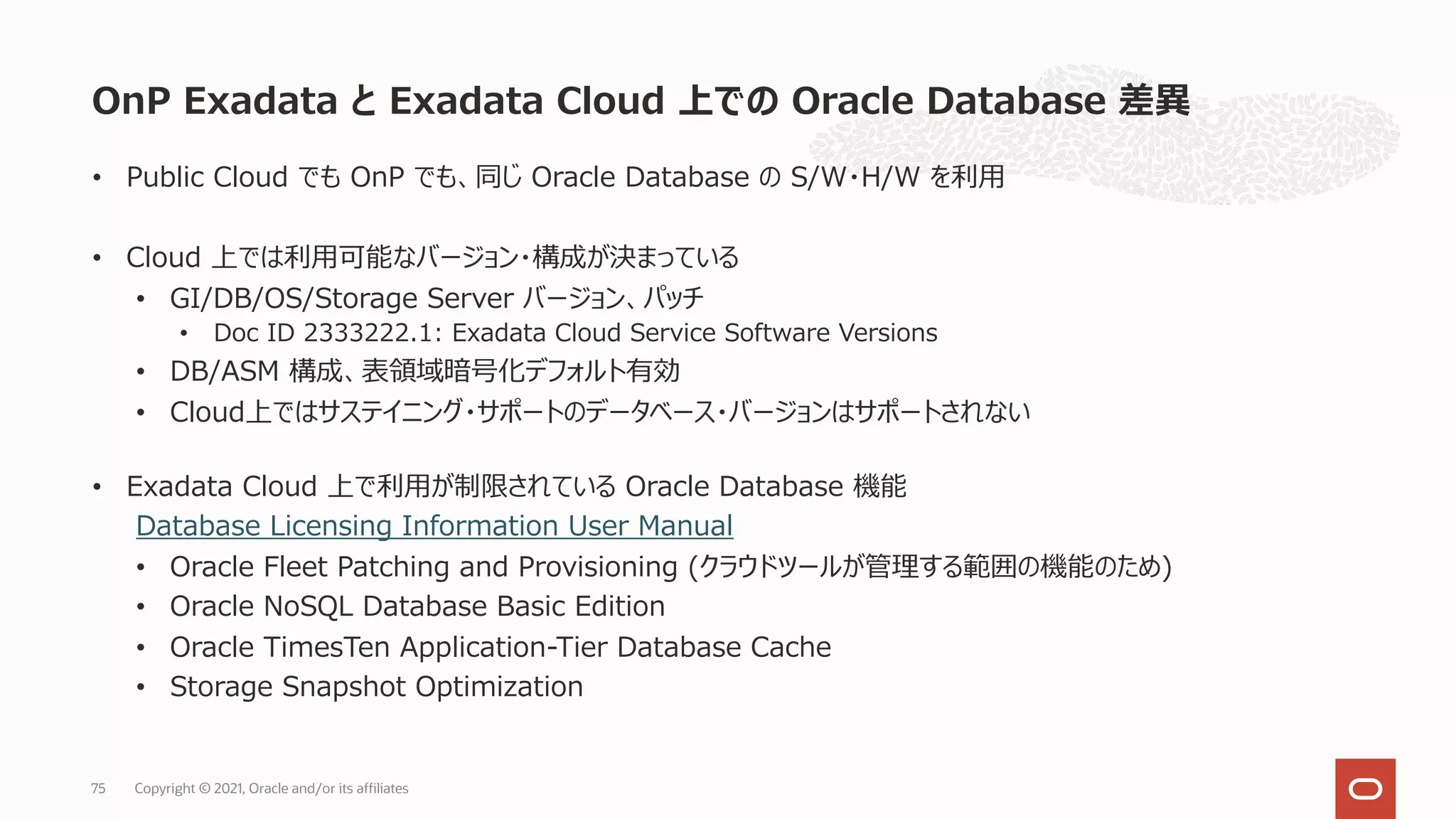 OnP Exadata と Exadata Cloud 上での Oracle Database 差異

• Public Cloud でも OnP でも、同じ Oracle Database の S/W・H/W を利用

• Cloud 上では利用可能なバージョン・構成が決まっている
  • GI/DB/OS/Storage Server バージョン、パッチ
    • Doc ID 2333222.1: Exadata Cloud Service Software Versions
  • DB/ASM 構成、表領域暗号化デフォルト有効
  • Cloud上ではサステイニング・サポートのデータベース・バージョンはサポートされない

• Exadata Cloud 上で利用が制限されている Oracle Database 機能
  Database Licensing Information User Manual
  • Oracle Fleet Patching and Provisioning (クラウドツールが管理する範囲の機能のため)
  • Oracle NoSQL Database Basic Edition
  • Oracle TimesTen Application-Tier Database Cache
  • Storage Snapshot Optimization

75 Copyright © 2021, Oracle and/or its affiliates